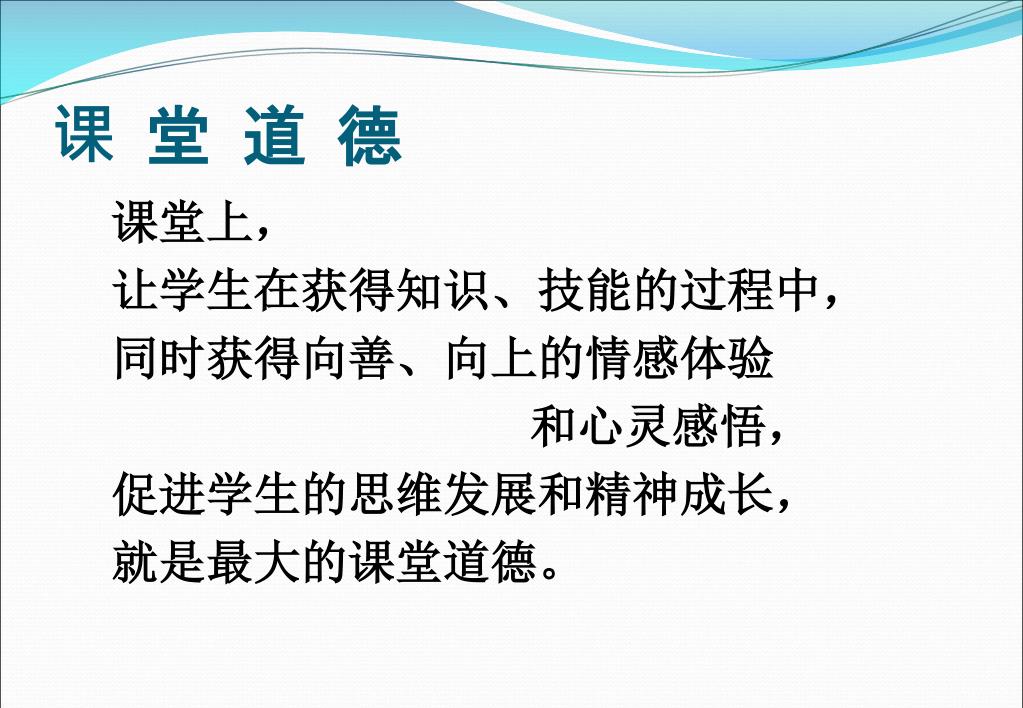 课 堂 道 德

课堂上，
让学生在获得知识、技能的过程中，
同时获得向善、向上的情感体验
和心灵感悟，
促进学生的思维发展和精神成长，
就是最大的课堂道德。